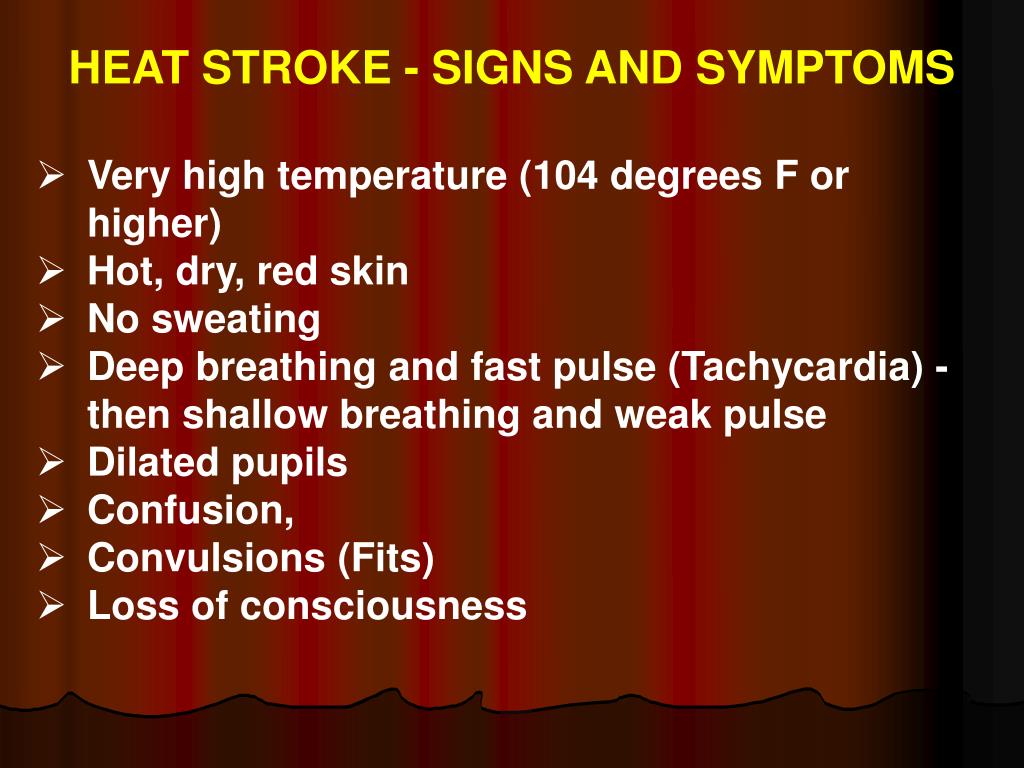 HEAT STROKE - SIGNS AND SYMPTOMS

➢ Very high temperature (104 degrees F or higher)
➢ Hot, dry, red skin
➢ No sweating
➢ Deep breathing and fast pulse (Tachycardia) - then shallow breathing and weak pulse
➢ Dilated pupils
➢ Confusion,
➢ Convulsions (Fits)
➢ Loss of consciousness